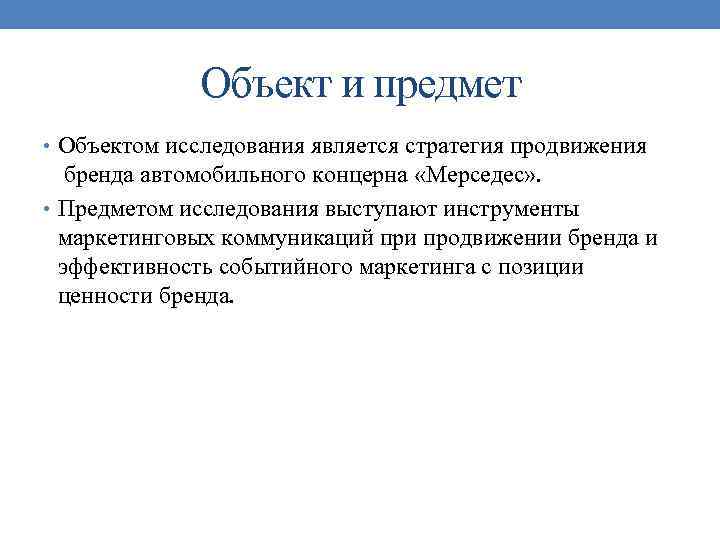 Объект и предмет

• Объектом исследования является стратегия продвижения бренда автомобильного концерна «Мерседес».

• Предметом исследования выступают инструменты маркетинговых коммуникаций при продвижении бренда и эффективность событийного маркетинга с позиции ценности бренда.